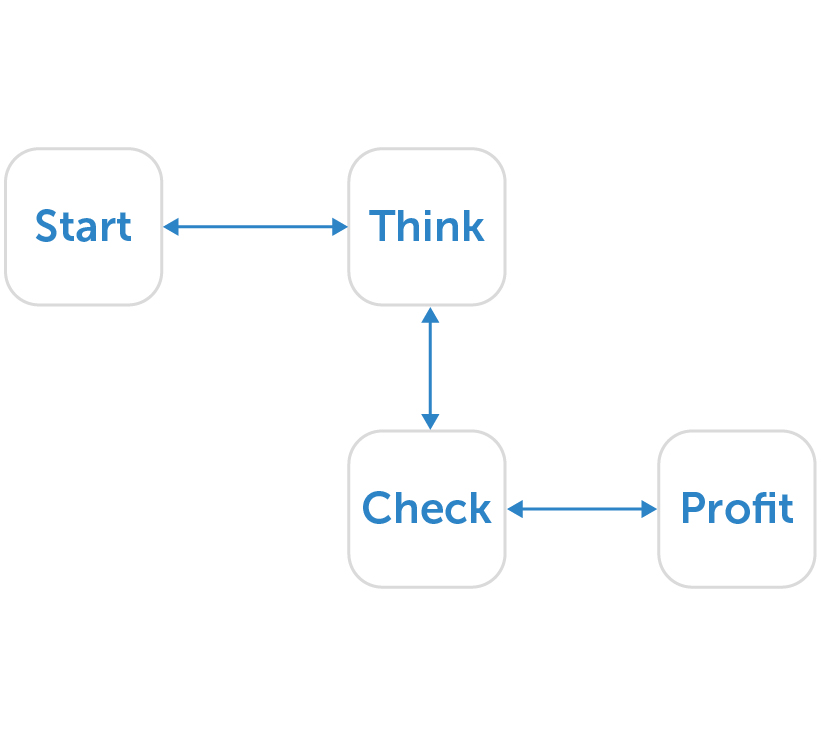 Start

Think

Check

Profit